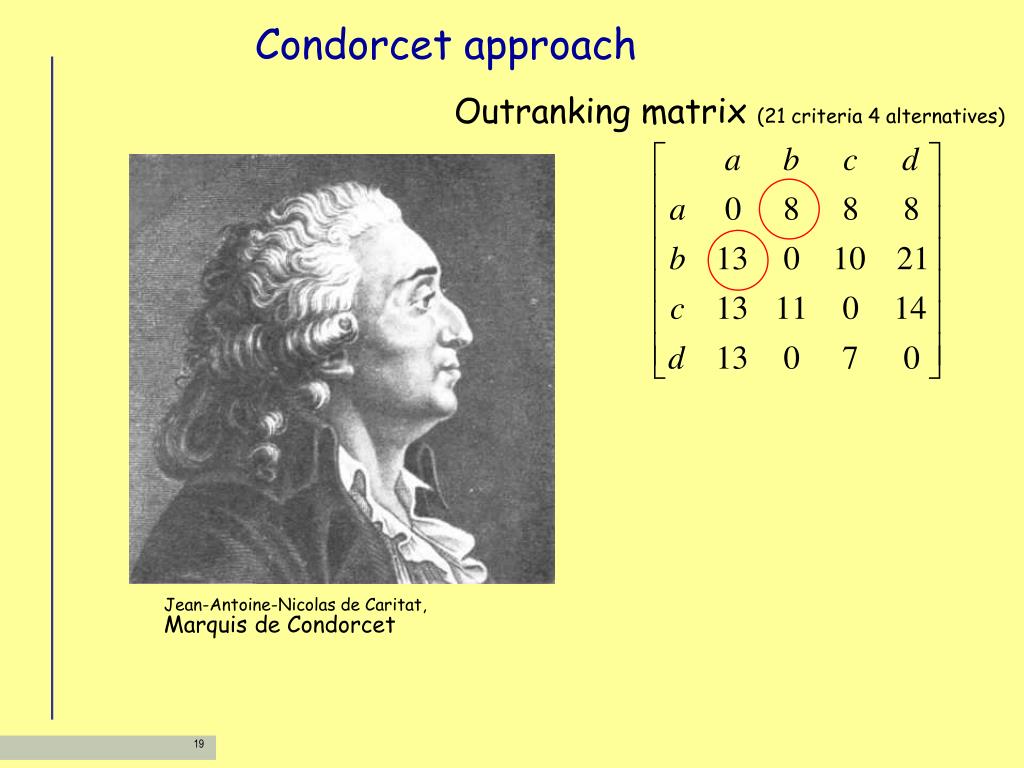 Condorcet approach

Outranking matrix (21 criteria 4 alternatives)

$\begin{bmatrix} & a & b & c & d \\ a & 0 & 8 & 8 & 8 \\ b & 13 & 0 & 10 & 21 \\ c & 13 & 11 & 0 & 14 \\ d & 13 & 0 & 7 & 0 \end{bmatrix}$

Jean-Antoine-Nicolas de Caritat,
Marquis de Condorcet

19